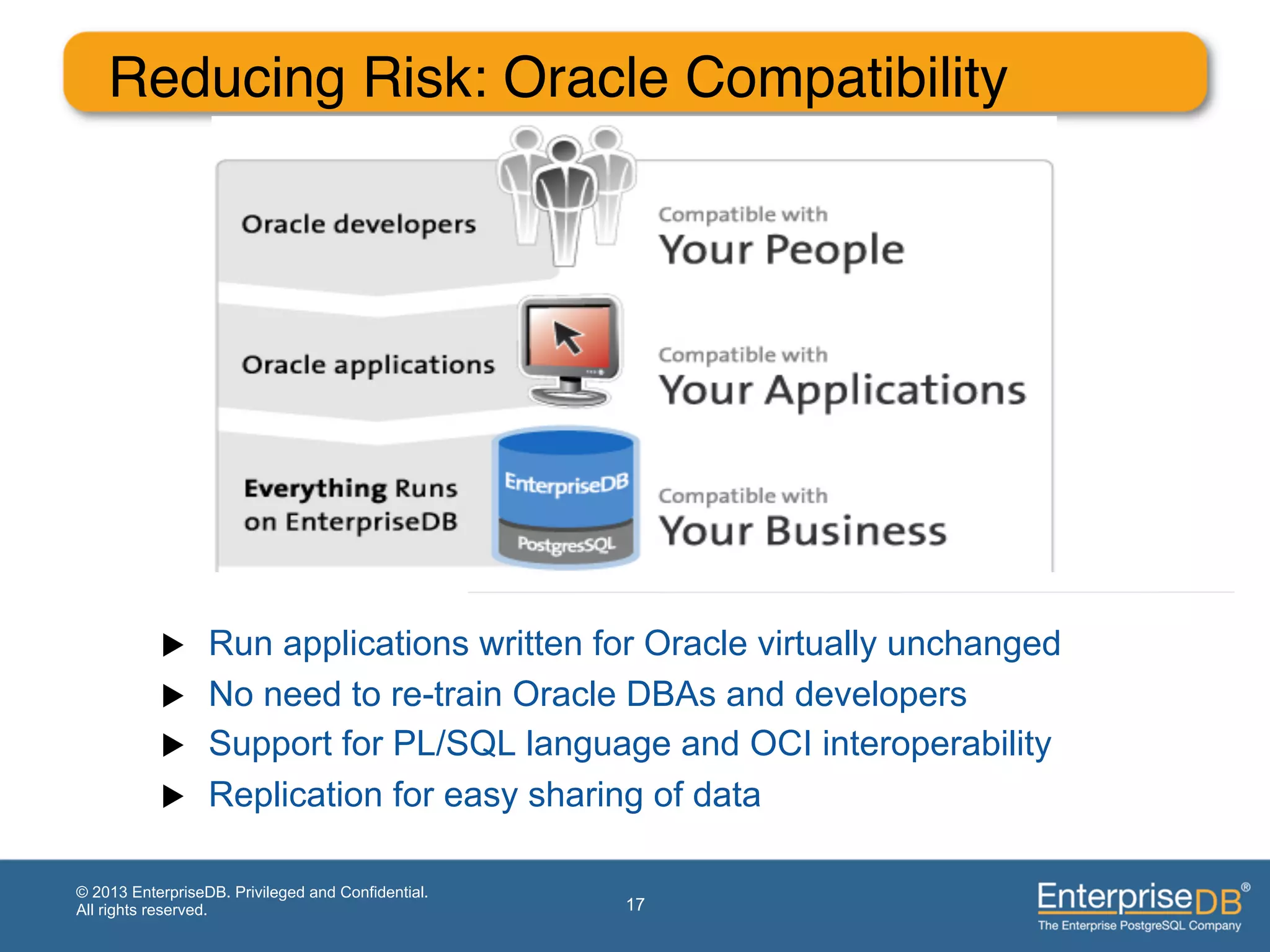 Reducing Risk: Oracle Compatibility

Oracle developers

Compatible with
Your People

Oracle applications

Compatible with
Your Applications

Everything Runs on EnterpriseDB

EnterpriseDB
PostgresSQL

Compatible with
Your Business

▶ Run applications written for Oracle virtually unchanged
▶ No need to re-train Oracle DBAs and developers
▶ Support for PL/SQL language and OCI interoperability
▶ Replication for easy sharing of data

© 2013 EnterpriseDB. Privileged and Confidential.
All rights reserved.

17

EnterpriseDB®
The Enterprise PostgreSQL Company